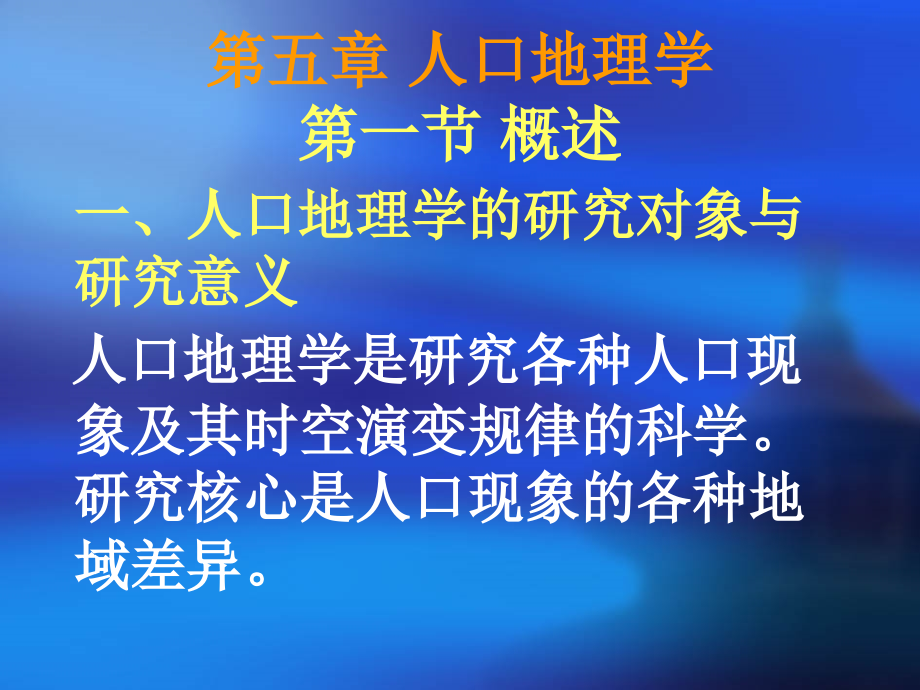 第五章 人口地理学
第一节 概述

一、人口地理学的研究对象与研究意义

人口地理学是研究各种人口现象及其时空演变规律的科学。研究核心是人口现象的各种地域差异。